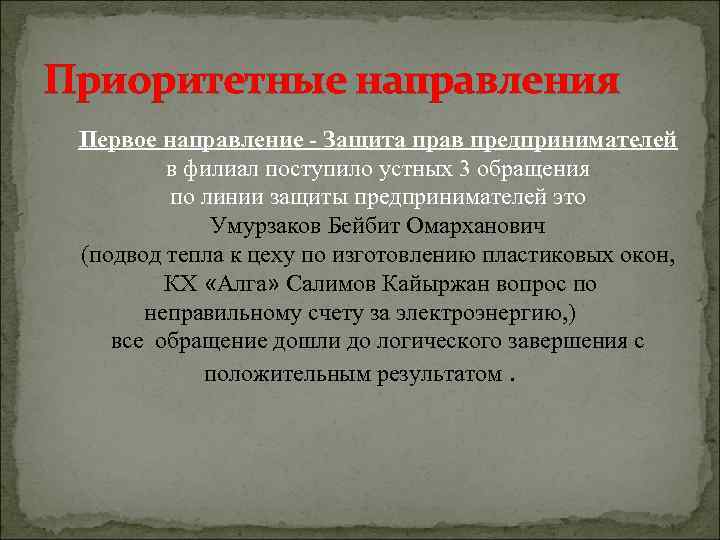 Приоритетные направления

Первое направление - Защита прав предпринимателей
в филиал поступило устных 3 обращения по линии защиты предпринимателей это Умурзаков Бейбит Омарханович (подвод тепла к цеху по изготовлению пластиковых окон, КХ «Алга» Салимов Кайыржан вопрос по неправильному счету за электроэнергию,) все обращение дошли до логического завершения с положительным результатом .